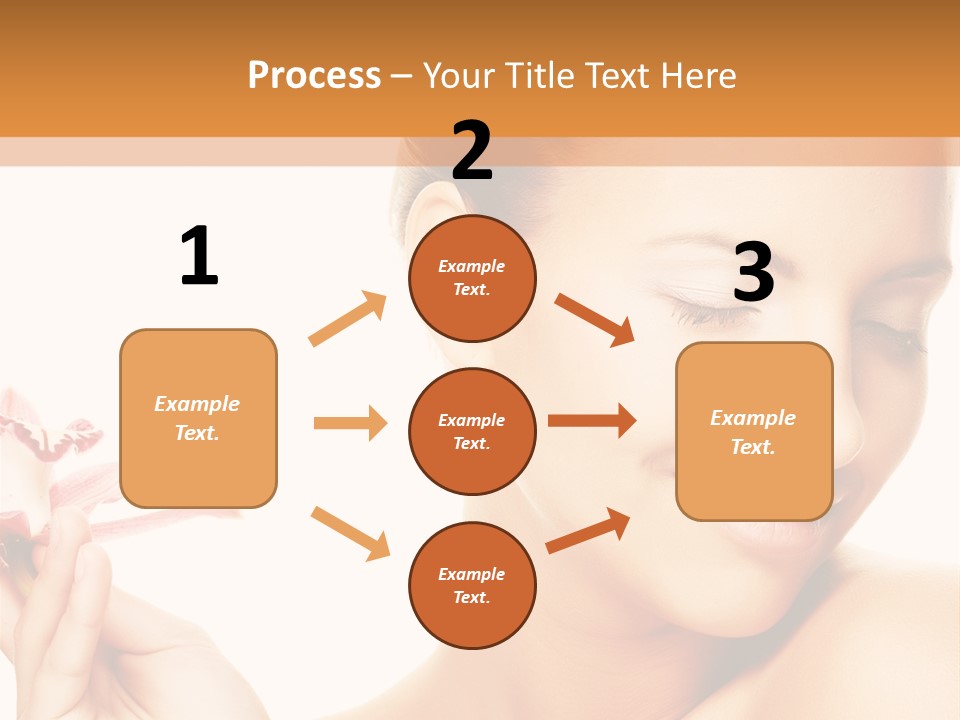 Process – Your Title Text Here

1

Example Text.

2

Example Text.

Example Text.

Example Text.

3

Example Text.